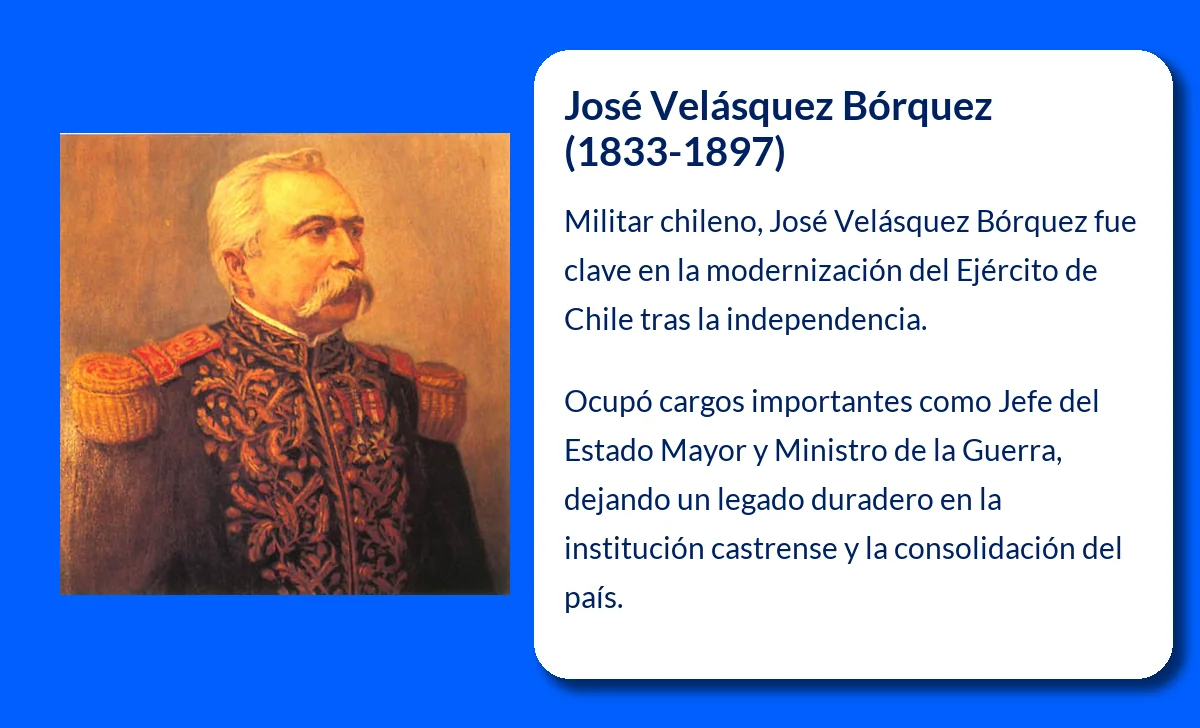 José Velásquez Bórquez (1833-1897)

Militar chileno, José Velásquez Bórquez fue clave en la modernización del Ejército de Chile tras la independencia.

Ocupó cargos importantes como Jefe del Estado Mayor y Ministro de la Guerra, dejando un legado duradero en la institución castrense y la consolidación del país.